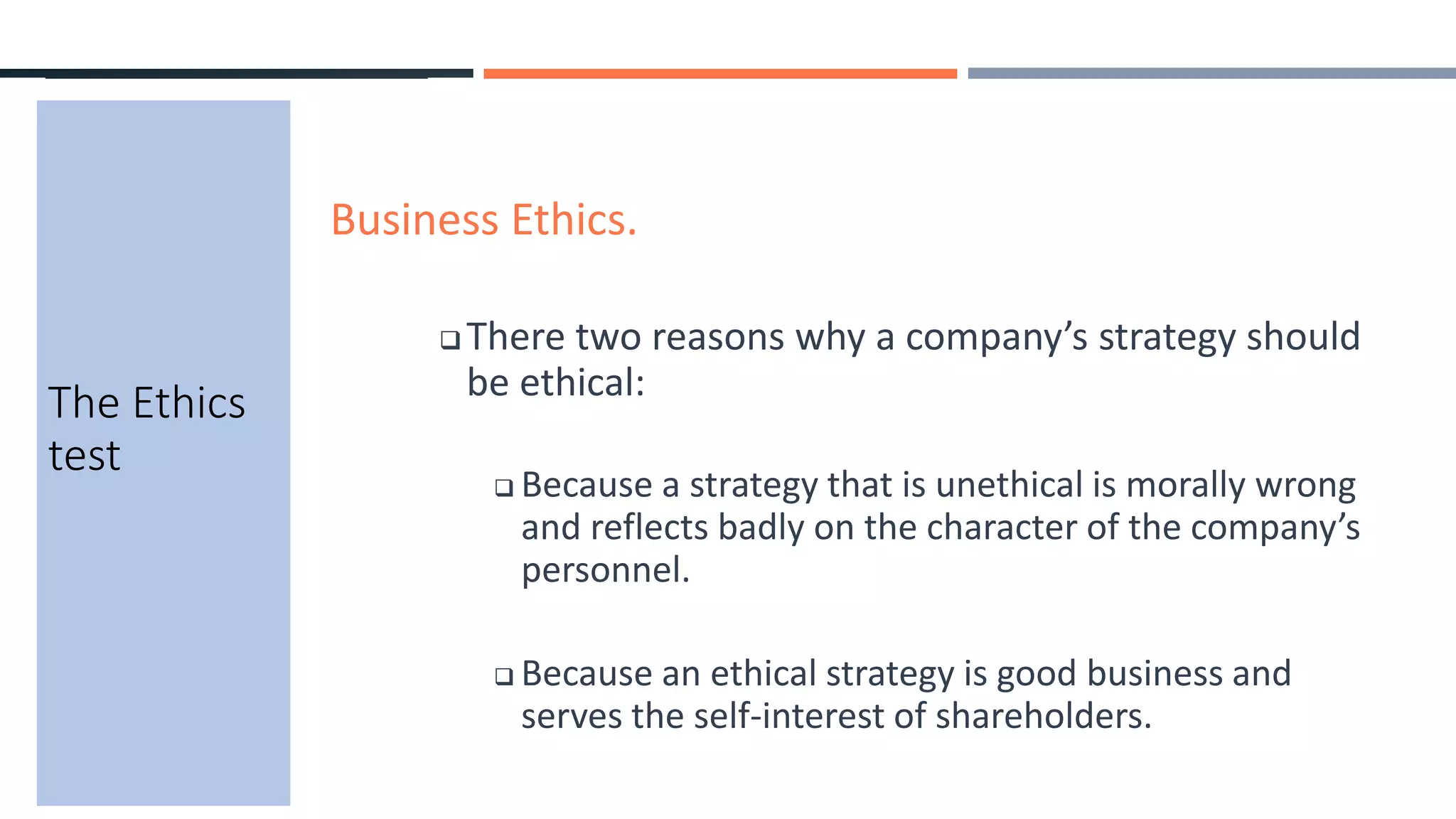 The Ethics test

Business Ethics.

❑ There two reasons why a company’s strategy should be ethical:

❑ Because a strategy that is unethical is morally wrong and reflects badly on the character of the company’s personnel.

❑ Because an ethical strategy is good business and serves the self-interest of shareholders.